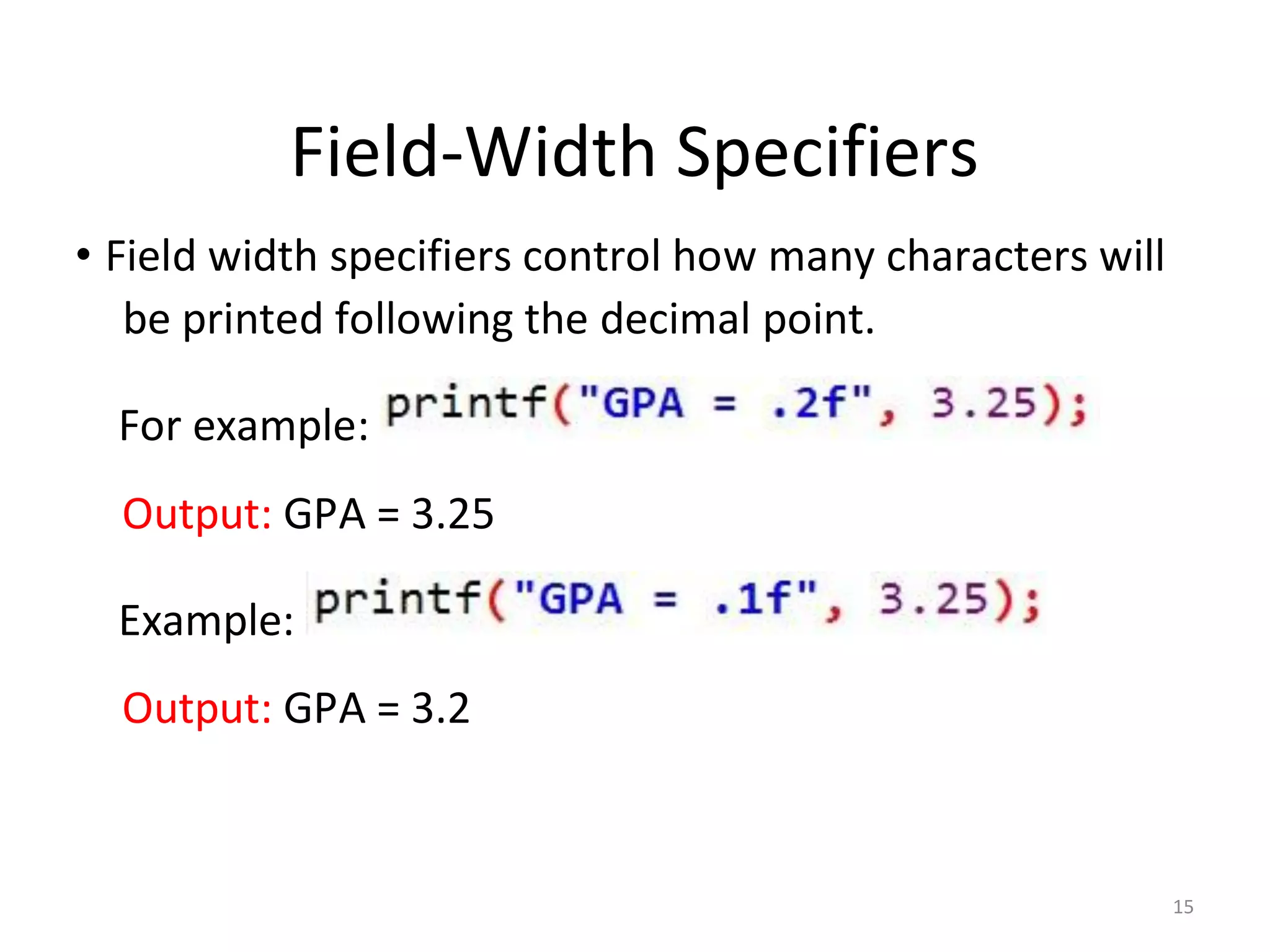 Field-Width Specifiers

• Field width specifiers control how many characters will be printed following the decimal point.

For example: printf("GPA = .2f", 3.25);

Output: GPA = 3.25

Example: printf("GPA = .1f", 3.25);

Output: GPA = 3.2

15